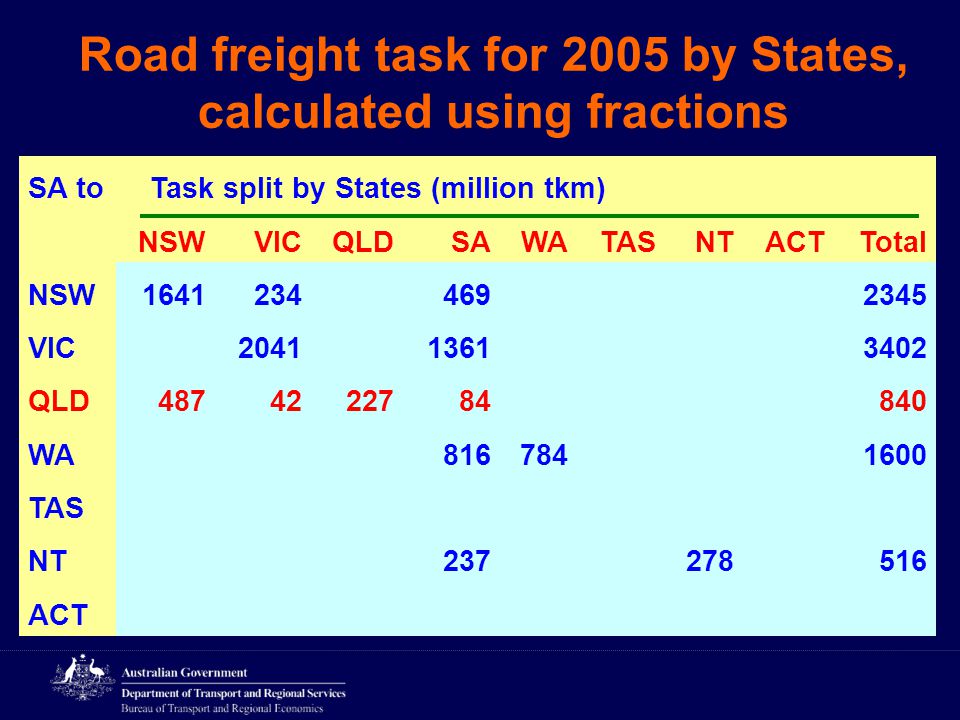 Road freight task for 2005 by States, calculated using fractions

| SA to | Task split by States (million tkm) | | | | | | | | |
|---|---|---|---|---|---|---|---|---|---|
| | NSW | VIC | QLD | SA | WA | TAS | NT | ACT | Total |
| NSW | 1641 | 234 | | 469 | | | | | 2345 |
| VIC | | 2041 | | 1361 | | | | | 3402 |
| QLD | 487 | 42 | 227 | 84 | | | | | 840 |
| WA | | | | 816 | 784 | | | | 1600 |
| TAS | | | | | | | | | |
| NT | | | | 237 | | | 278 | | 516 |
| ACT | | | | | | | | | |

Australian Government
Department of Transport and Regional Services
Bureau of Transport and Regional Economics